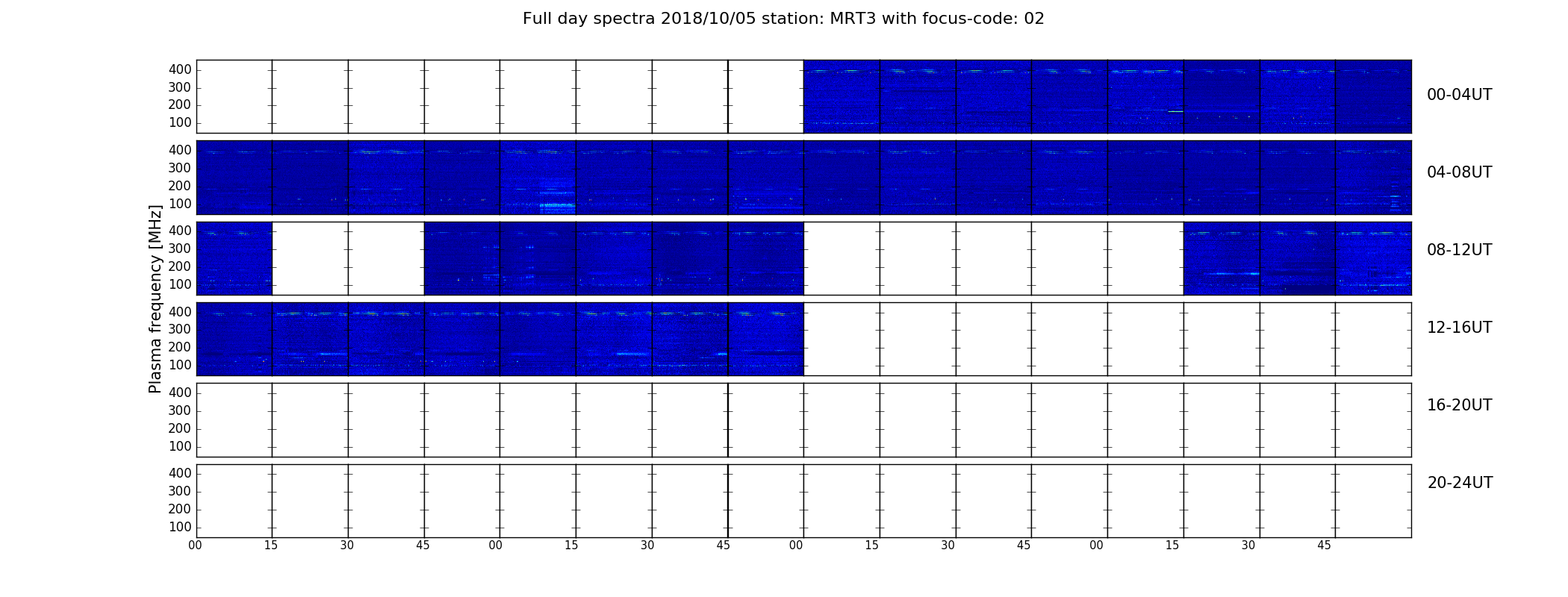 Full day spectra 2018/10/05 station: MRT3 with focus-code: 02

Plasma frequency [MHz]

400
300
200
100
00-04UT

400
300
200
100
04-08UT

400
300
200
100
08-12UT

400
300
200
100
12-16UT

400
300
200
100
16-20UT

400
300
200
100
20-24UT

00 15 30 45 00 15 30 45 00 15 30 45 00 15 30 45